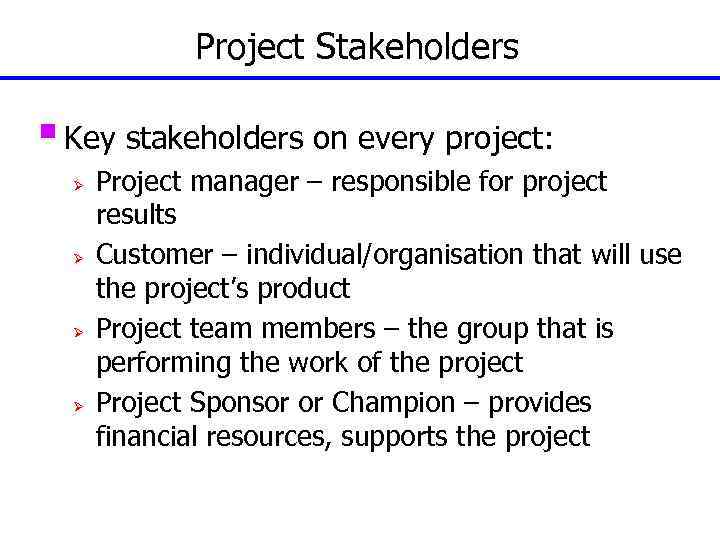 Project Stakeholders

Key stakeholders on every project:

Project manager – responsible for project results

Customer – individual/organisation that will use the project's product

Project team members – the group that is performing the work of the project

Project Sponsor or Champion – provides financial resources, supports the project